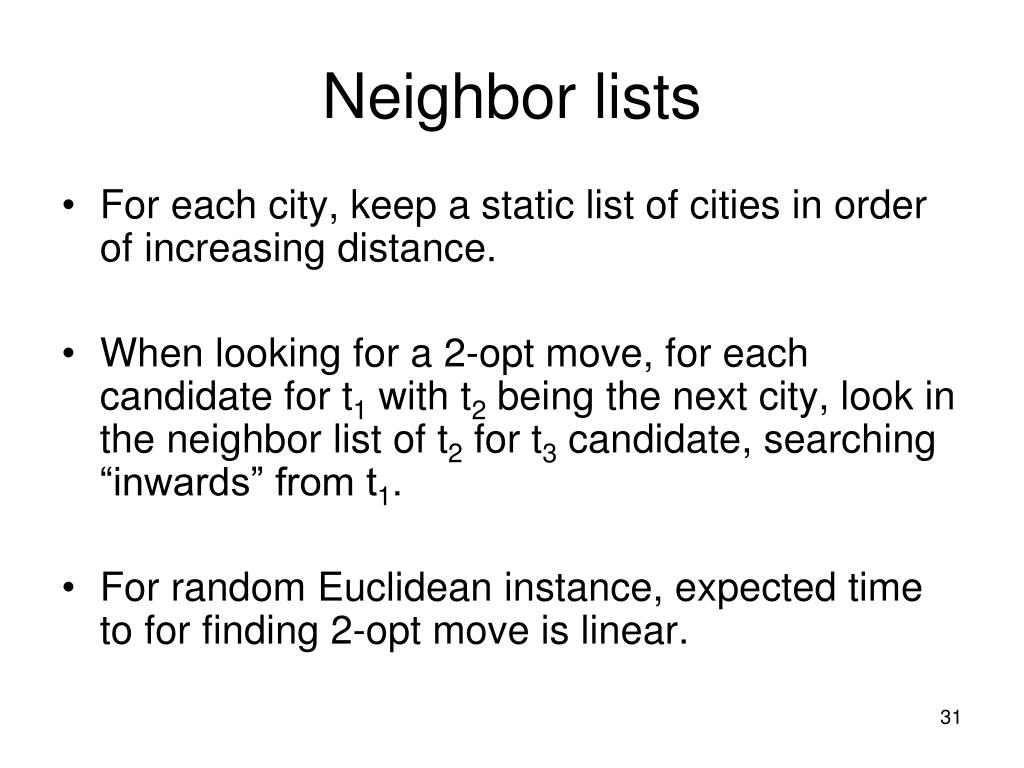 Neighbor lists

• For each city, keep a static list of cities in order of increasing distance.

• When looking for a 2-opt move, for each candidate for $t_1$ with $t_2$ being the next city, look in the neighbor list of $t_2$ for $t_3$ candidate, searching “inwards” from $t_1$.

• For random Euclidean instance, expected time to for finding 2-opt move is linear.

31